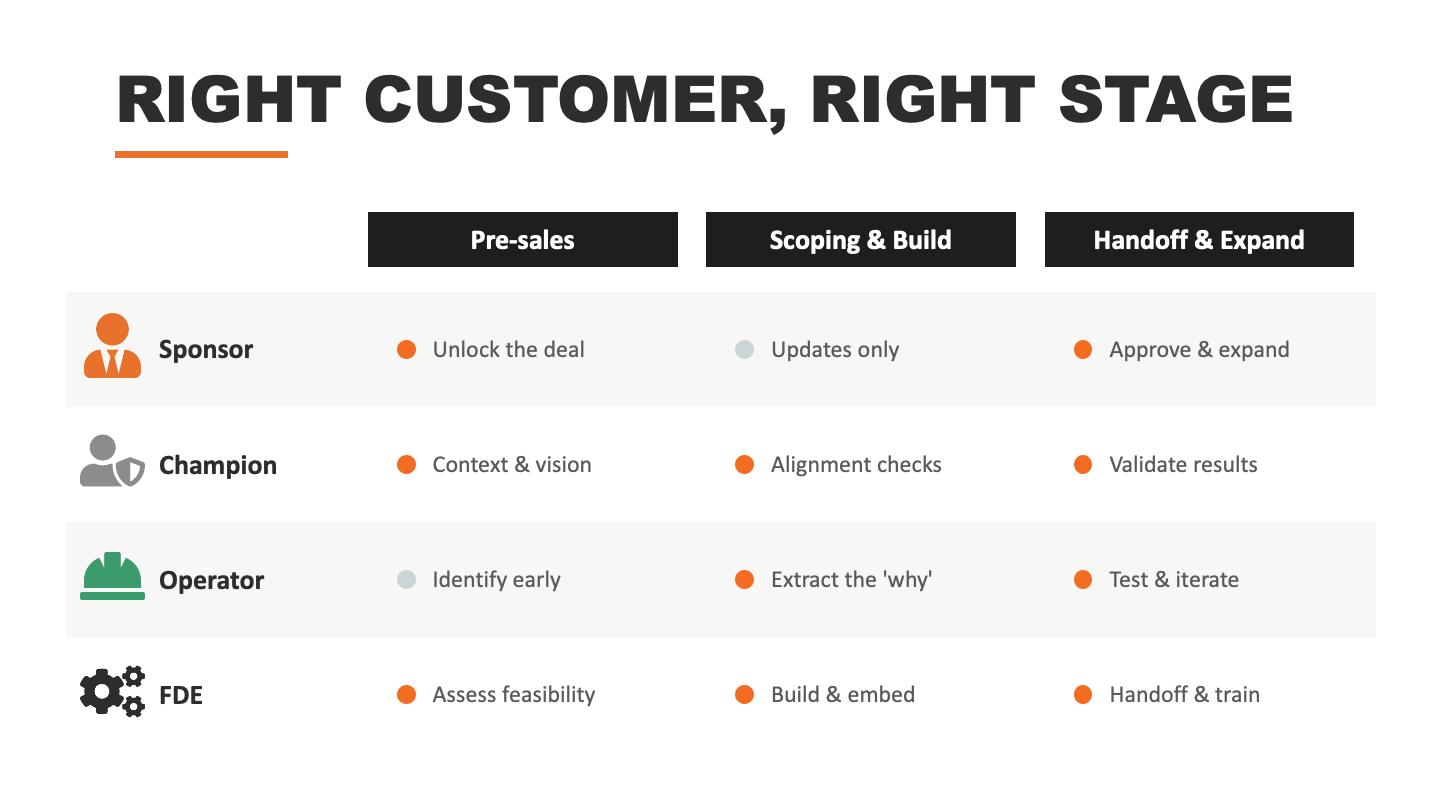 RIGHT CUSTOMER, RIGHT STAGE

| | Pre-sales | Scoping & Build | Handoff & Expand |
|---|---|---|---|
| Sponsor | Unlock the deal | Updates only | Approve & expand |
| Champion | Context & vision | Alignment checks | Validate results |
| Operator | Identify early | Extract the 'why' | Test & iterate |
| FDE | Assess feasibility | Build & embed | Handoff & train |